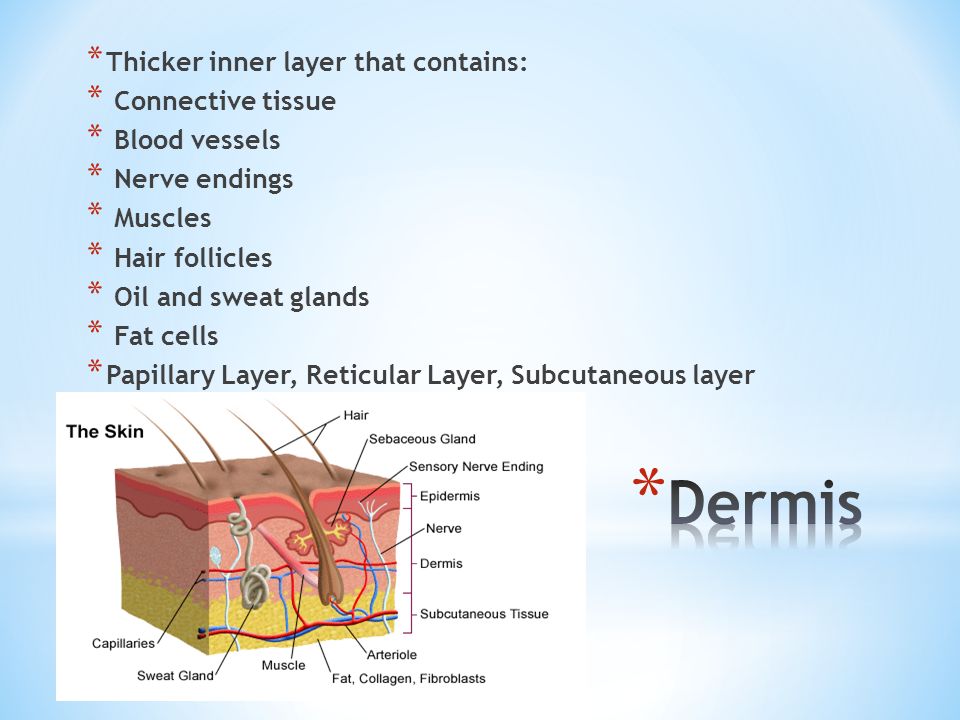 * Thicker inner layer that contains:
* Connective tissue
* Blood vessels
* Nerve endings
* Muscles
* Hair follicles
* Oil and sweat glands
* Fat cells
* Papillary Layer, Reticular Layer, Subcutaneous layer

The Skin

Hair
Sebaceous Gland
Sensory Nerve Ending
Epidermis
Nerve
Dermis
Subcutaneous Tissue
Capillaries
Sweat Gland
Muscle
Arteriole
Fat, Collagen, Fibroblasts

* Dermis